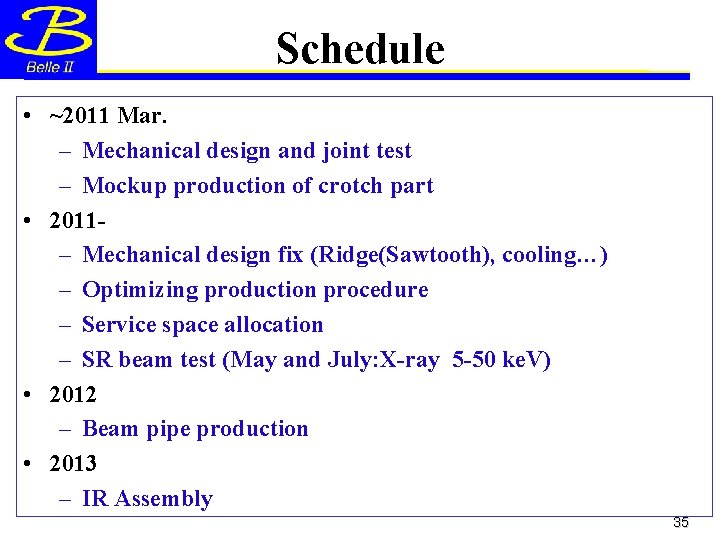 B
Belle II

Schedule

• ~2011 Mar.
– Mechanical design and joint test
– Mockup production of crotch part
• 2011-
– Mechanical design fix (Ridge(Sawtooth), cooling…)
– Optimizing production procedure
– Service space allocation
– SR beam test (May and July:X-ray 5-50 keV)
• 2012
– Beam pipe production
• 2013
– IR Assembly

35